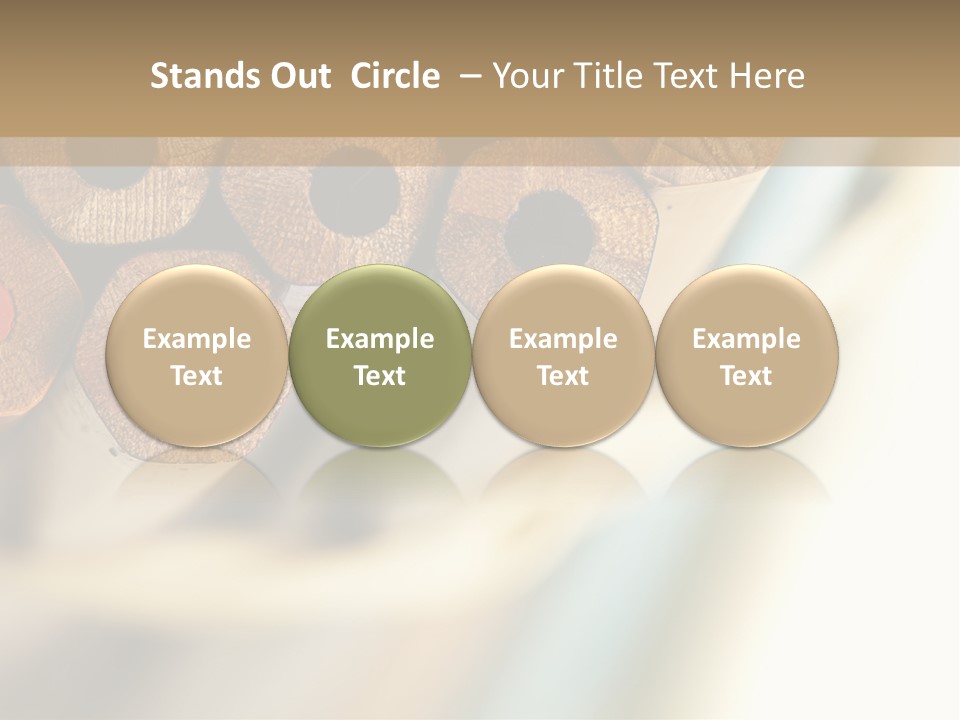 Stands Out Circle – Your Title Text Here

Example Text

Example Text

Example Text

Example Text